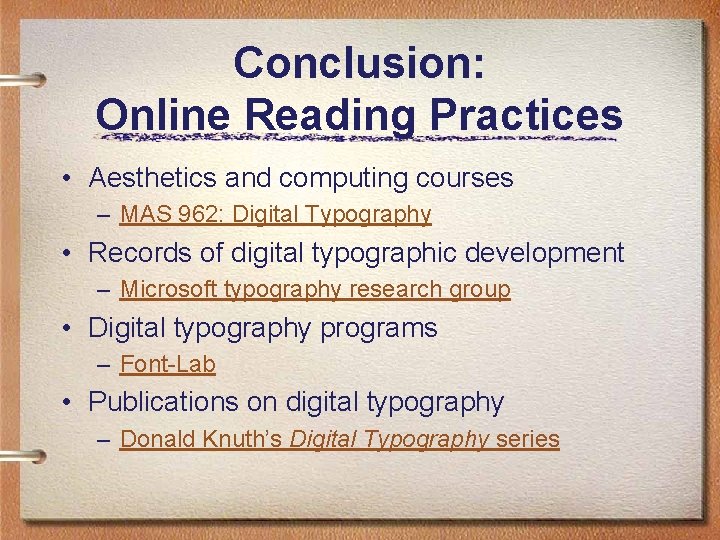 Conclusion:
Online Reading Practices

• Aesthetics and computing courses
– MAS 962: Digital Typography
• Records of digital typographic development
– Microsoft typography research group
• Digital typography programs
– Font-Lab
• Publications on digital typography
– Donald Knuth's Digital Typography series